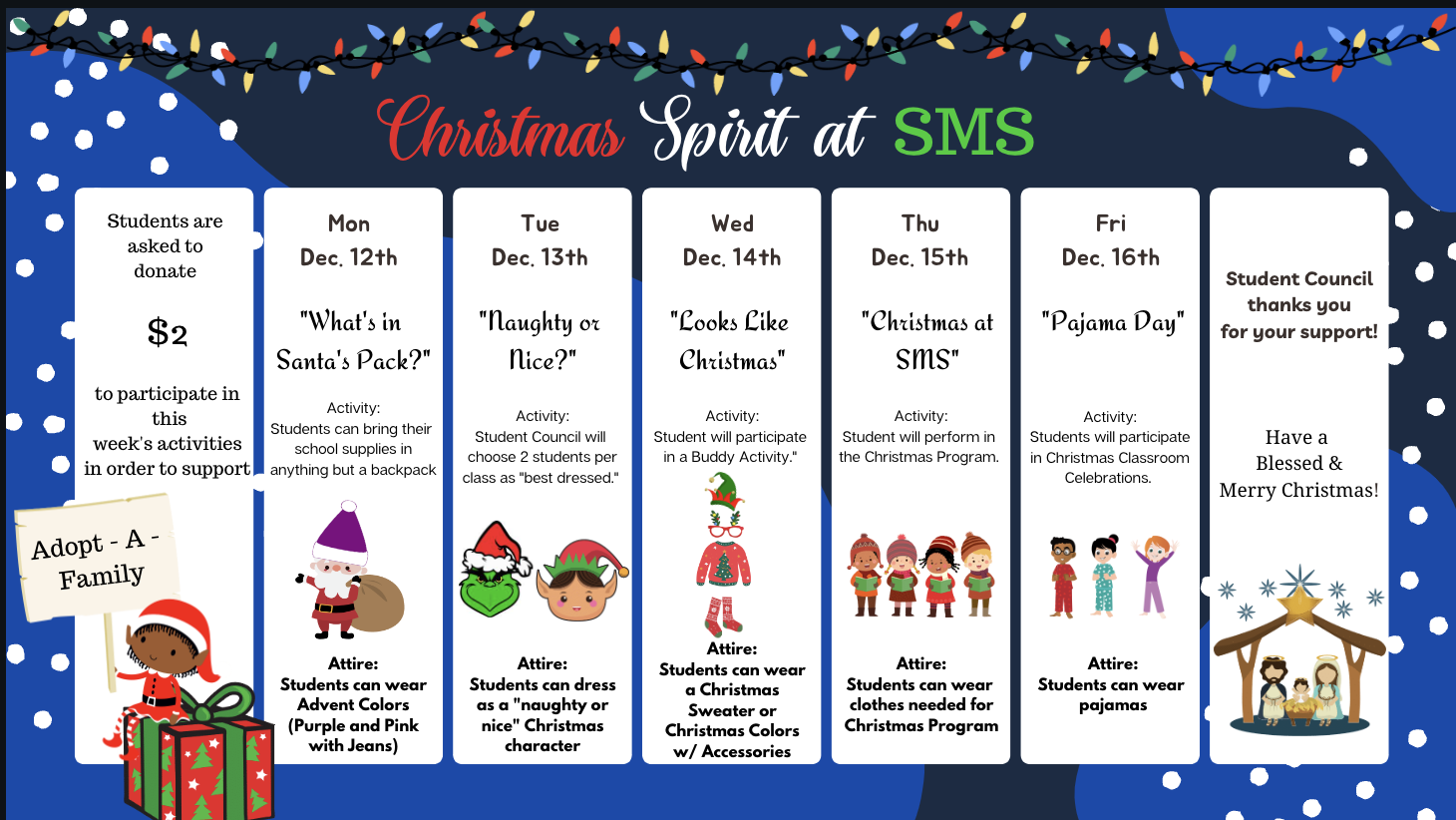 Christmas Spirit at SMS

Students are asked to donate

$2

to participate in this week's activities in order to support

Adopt - A - Family

Mon
Dec. 12th

"What's in Santa's Pack?"

Activity:
Students can bring their school supplies in anything but a backpack

Attire:
Students can wear Advent Colors (Purple and Pink with Jeans)

Tue
Dec. 13th

"Naughty or Nice?"

Activity:
Student Council will choose 2 students per class as "best dressed."

Attire:
Students can dress as a "naughty or nice" Christmas character

Wed
Dec. 14th

"Looks Like Christmas"

Activity:
Student will participate in a Buddy Activity."

Attire:
Students can wear a Christmas Sweater or Christmas Colors w/ Accessories

Thu
Dec. 15th

"Christmas at SMS"

Activity:
Student will perform in the Christmas Program.

Attire:
Students can wear clothes needed for Christmas Program

Fri
Dec. 16th

"Pajama Day"

Activity:
Students will participate in Christmas Classroom Celebrations.

Attire:
Students can wear pajamas

Student Council thanks you for your support!

Have a Blessed & Merry Christmas!